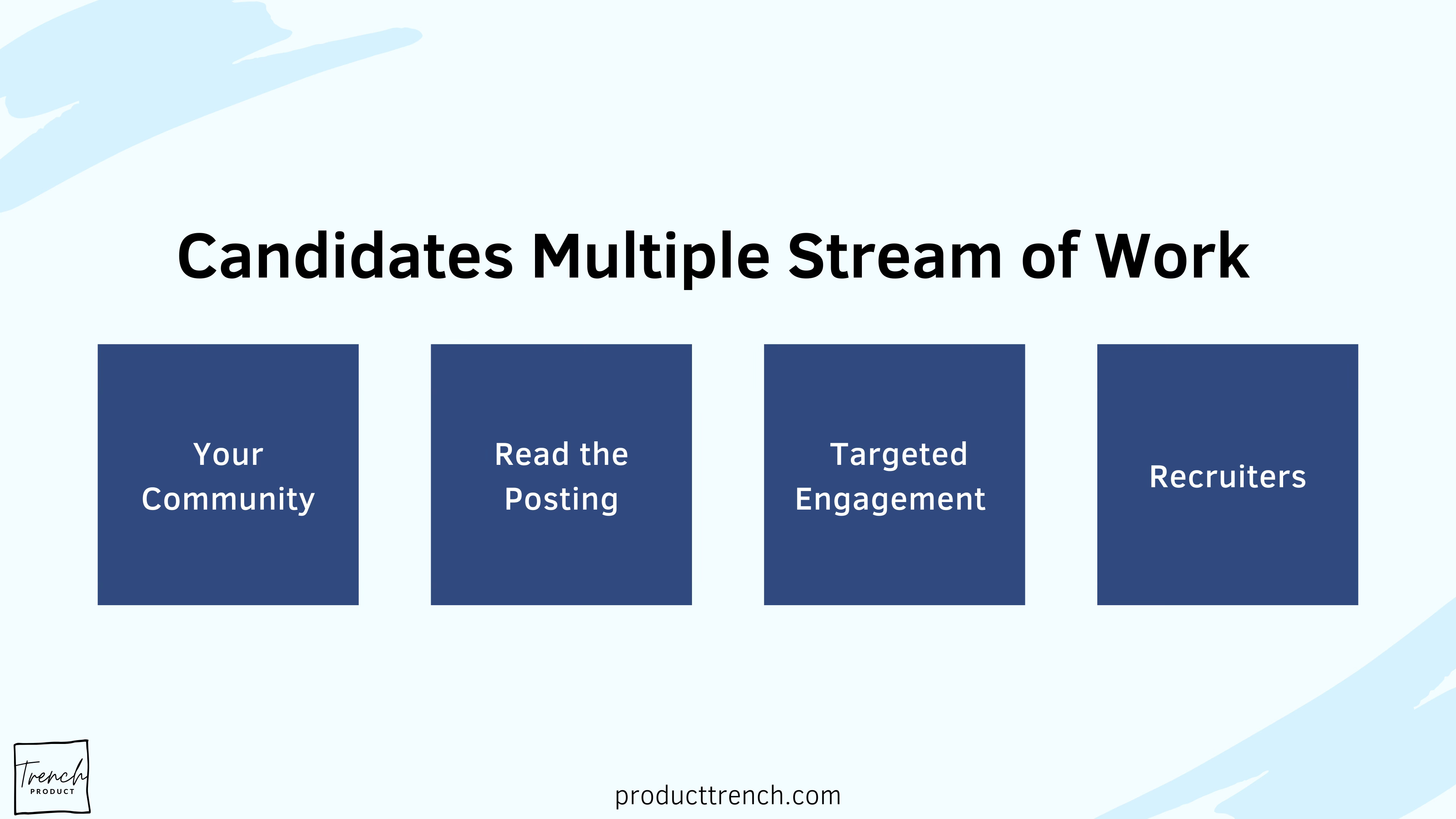 Candidates Multiple Stream of Work

Your Community

Read the Posting

Targeted Engagement

Recruiters

Trench
PRODUCT

producttrench.com